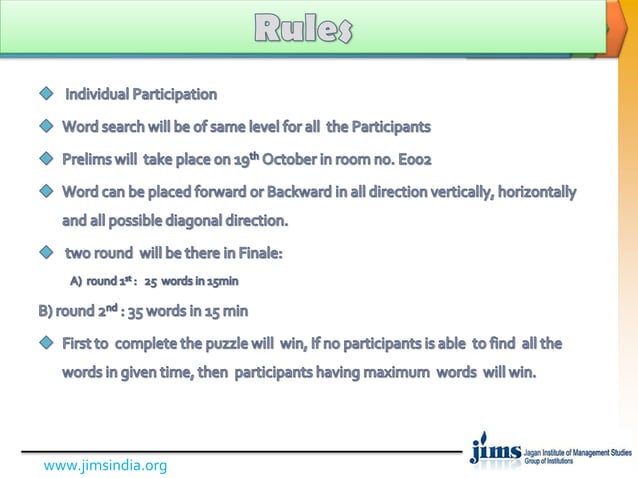 Rules

Individual Participation

Word search will be of same level for all the Participants

Prelims will take place on 19$^{th}$ October in room no. E002

Word can be placed forward or Backward in all direction vertically, horizontally and all possible diagonal direction.

two round will be there in Finale:

A) round 1$^{st}$ : 25 words in 15min

B) round 2$^{nd}$ : 35 words in 15 min

First to complete the puzzle will win, If no participants is able to find all the words in given time, then participants having maximum words will win.

www.jimsindia.org

jims Jagan Institute of Management Studies Group of Institutions